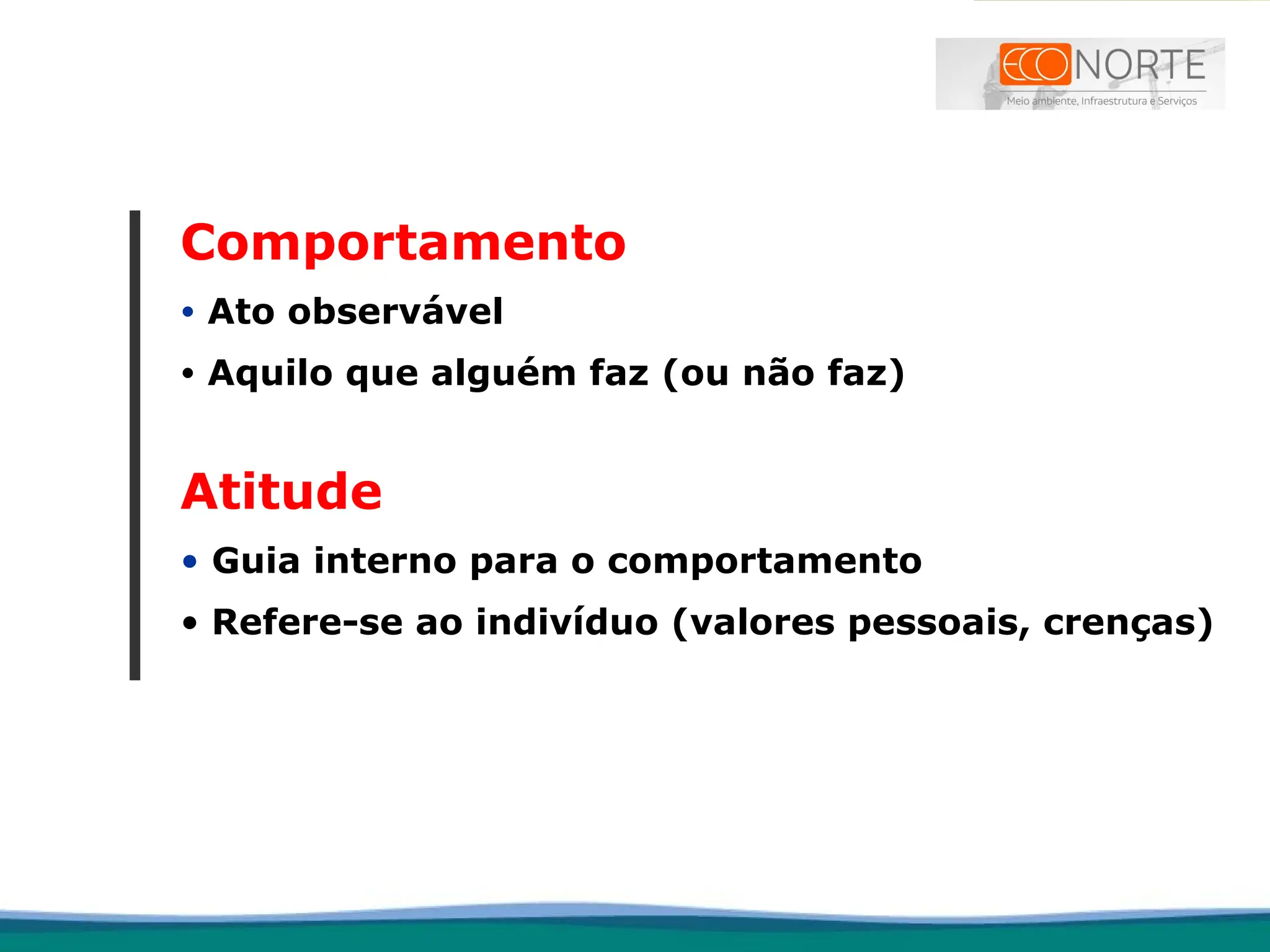 ECONORTE
Meio ambiente, Infraestrutura e Serviços

Comportamento
• Ato observável
• Aquilo que alguém faz (ou não faz)

Atitude
• Guia interno para o comportamento
• Refere-se ao indivíduo (valores pessoais, crenças)